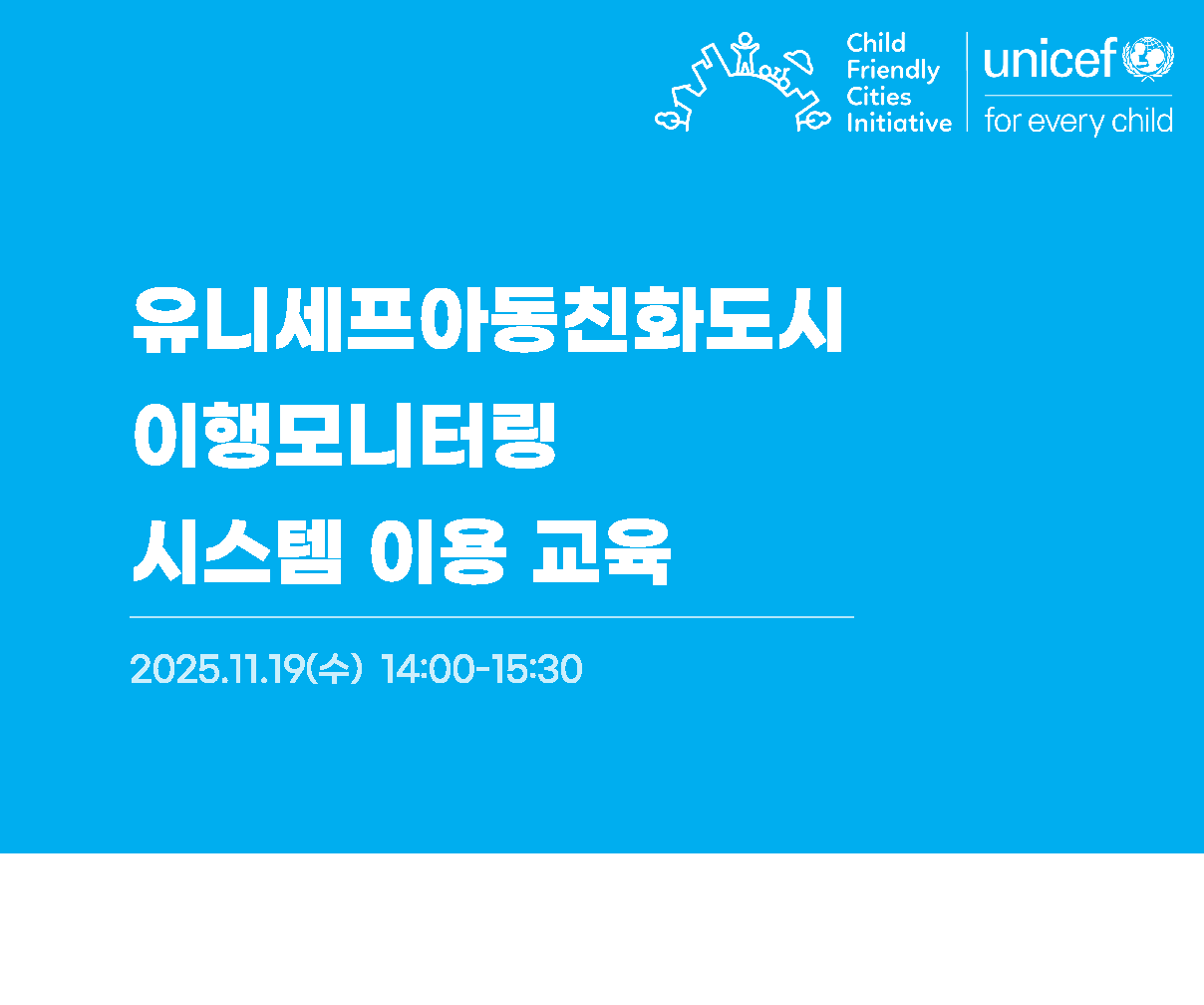 Child Friendly Cities Initiative

unicef
for every child

유니세프아동친화도시
이행모니터링
시스템 이용 교육

2025.11.19(수) 14:00-15:30